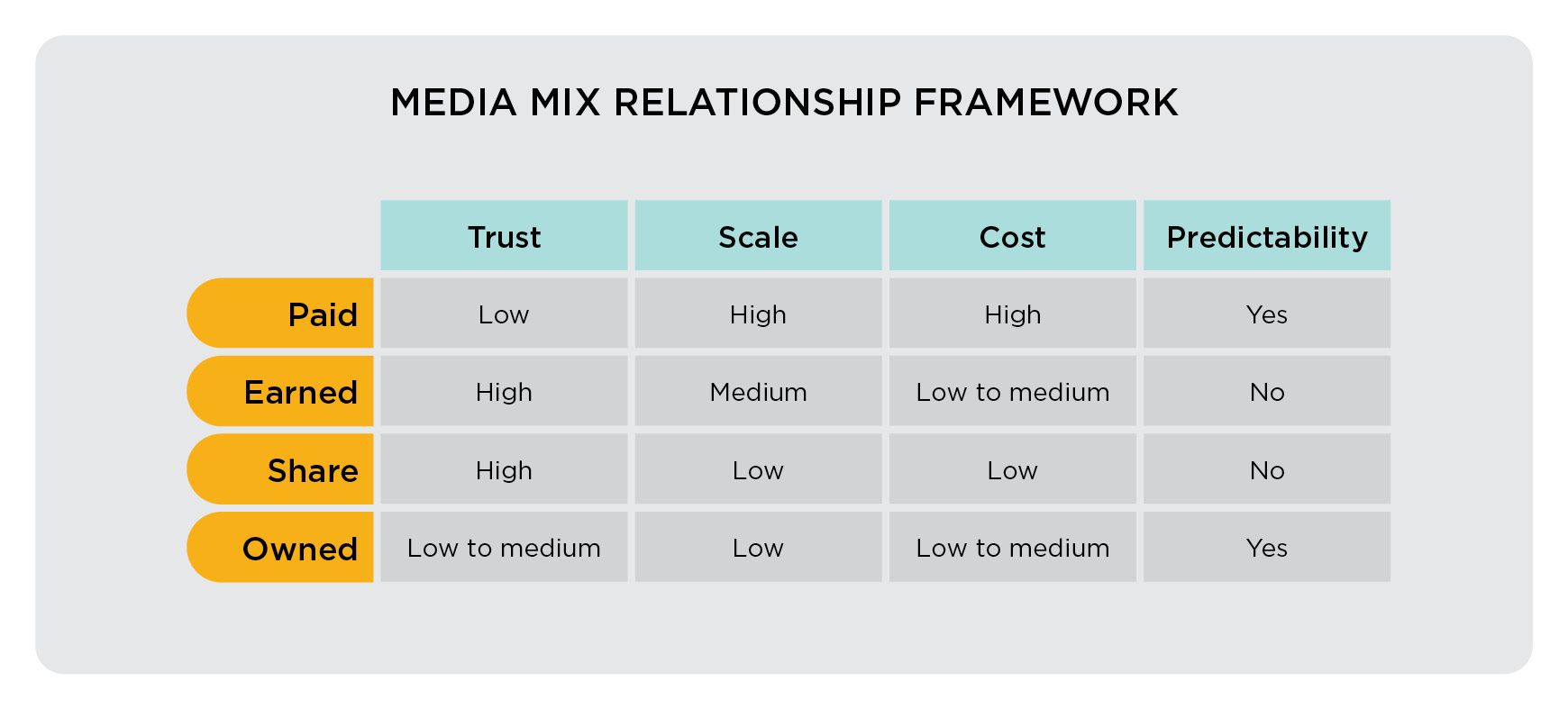 MEDIA MIX RELATIONSHIP FRAMEWORK

| | Trust | Scale | Cost | Predictability |
|---|---|---|---|---|
| Paid | Low | High | High | Yes |
| Earned | High | Medium | Low to medium | No |
| Share | High | Low | Low | No |
| Owned | Low to medium | Low | Low to medium | Yes |